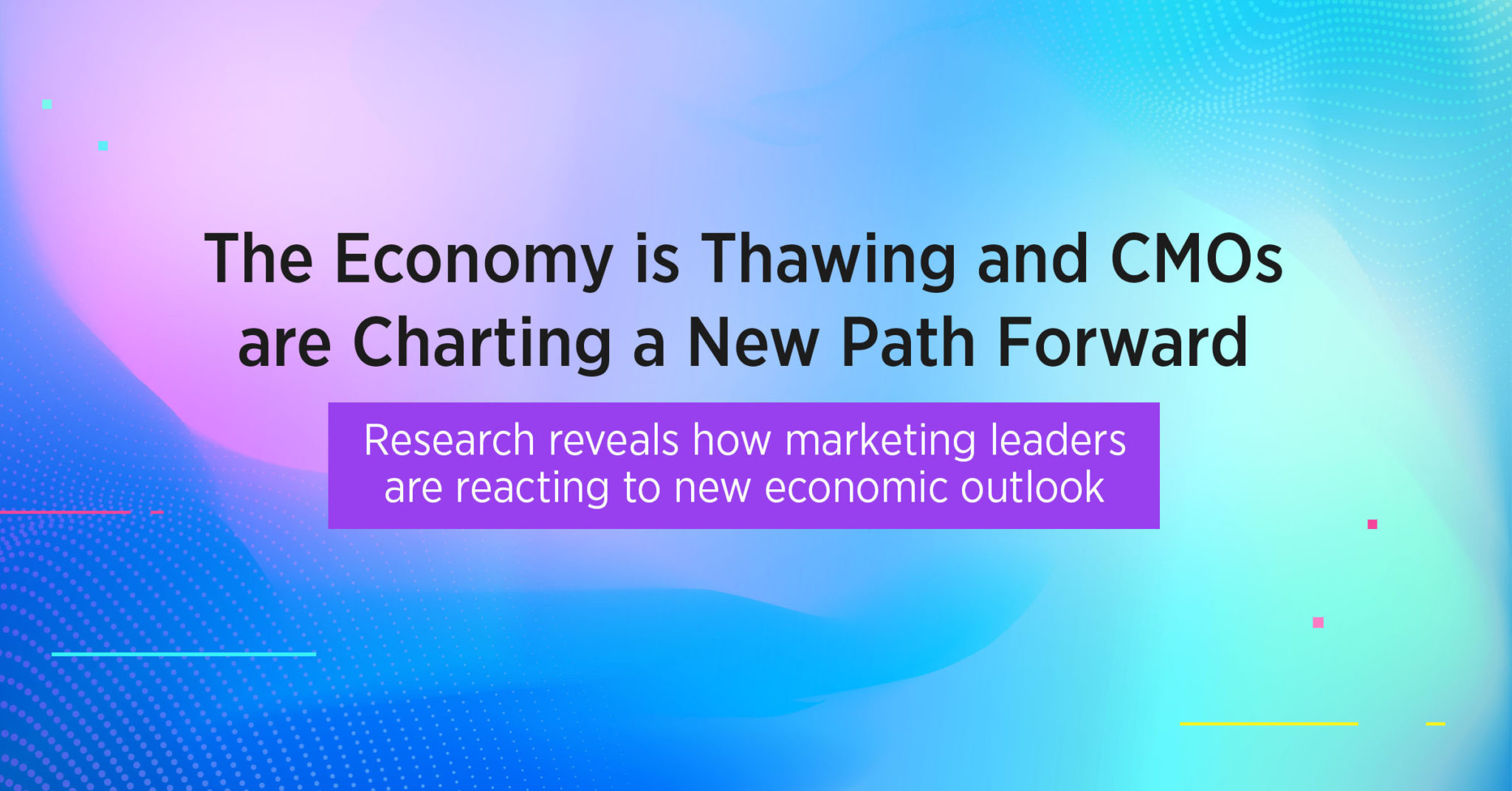 The Economy is Thawing and CMOs are Charting a New Path Forward

Research reveals how marketing leaders are reacting to new economic outlook